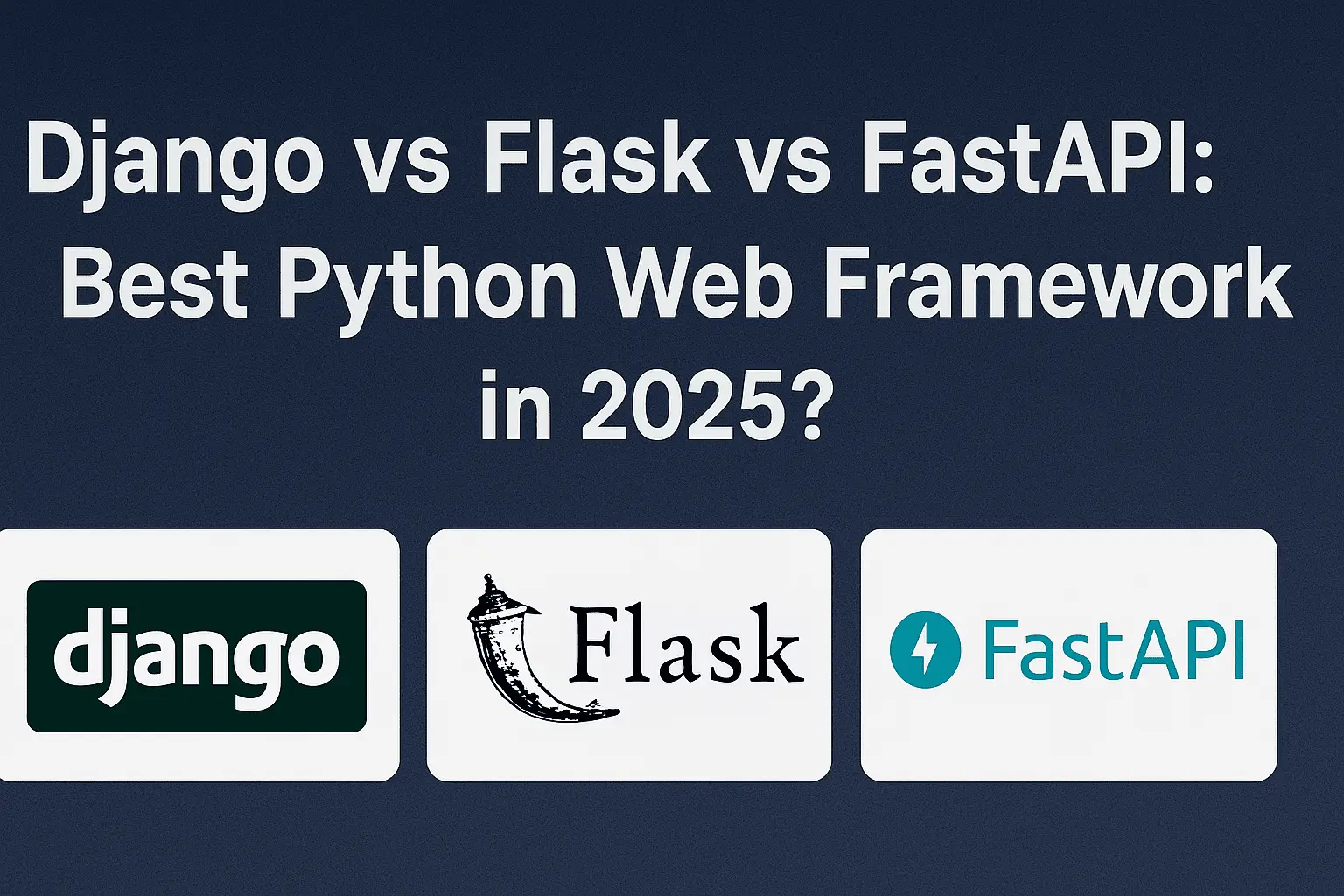 Django vs Flask vs FastAPI: Best Python Web Framework in 2025?

django

Flask

FastAPI